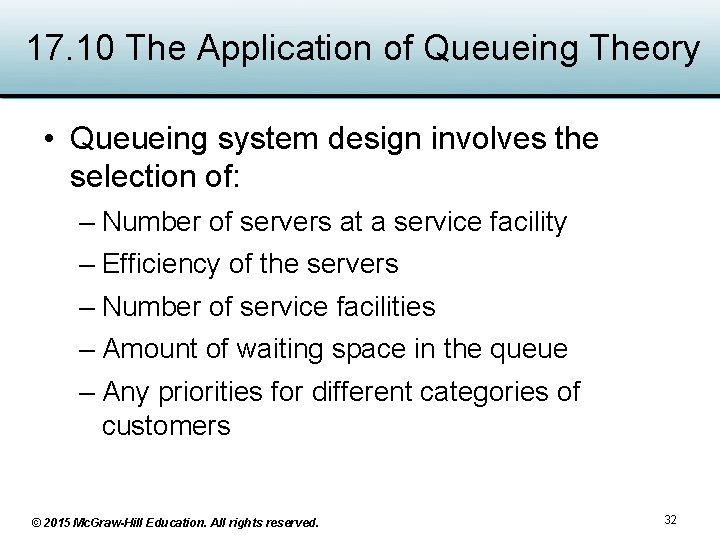 17.10 The Application of Queueing Theory

• Queueing system design involves the selection of:

– Number of servers at a service facility
– Efficiency of the servers
– Number of service facilities
– Amount of waiting space in the queue
– Any priorities for different categories of customers

© 2015 McGraw-Hill Education. All rights reserved.

32